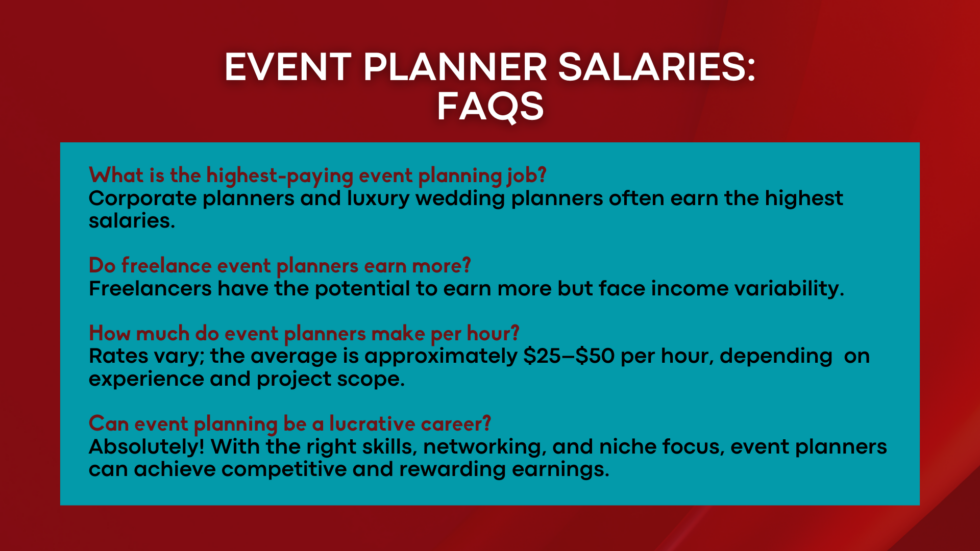 EVENT PLANNER SALARIES:
FAQS

What is the highest-paying event planning job?
Corporate planners and luxury wedding planners often earn the highest salaries.

Do freelance event planners earn more?
Freelancers have the potential to earn more but face income variability.

How much do event planners make per hour?
Rates vary; the average is approximately \$25–\$50 per hour, depending on experience and project scope.

Can event planning be a lucrative career?
Absolutely! With the right skills, networking, and niche focus, event planners can achieve competitive and rewarding earnings.